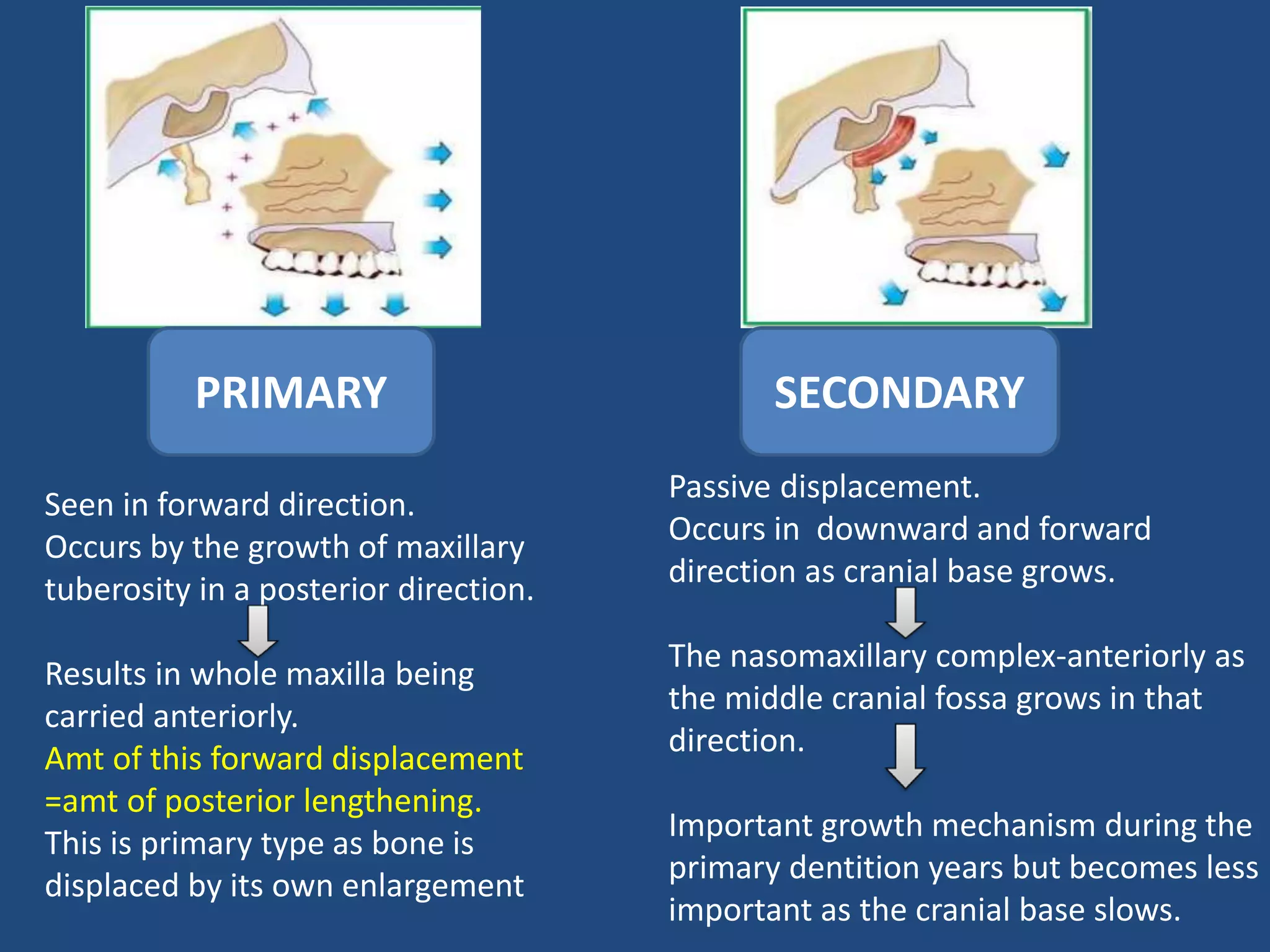 PRIMARY

Seen in forward direction.
Occurs by the growth of maxillary tuberosity in a posterior direction.

Results in whole maxilla being carried anteriorly.
Amt of this forward displacement =amt of posterior lengthening.
This is primary type as bone is displaced by its own enlargement

SECONDARY

Passive displacement.
Occurs in downward and forward direction as cranial base grows.

The nasomaxillary complex-anteriorly as the middle cranial fossa grows in that direction.

Important growth mechanism during the primary dentition years but becomes less important as the cranial base slows.